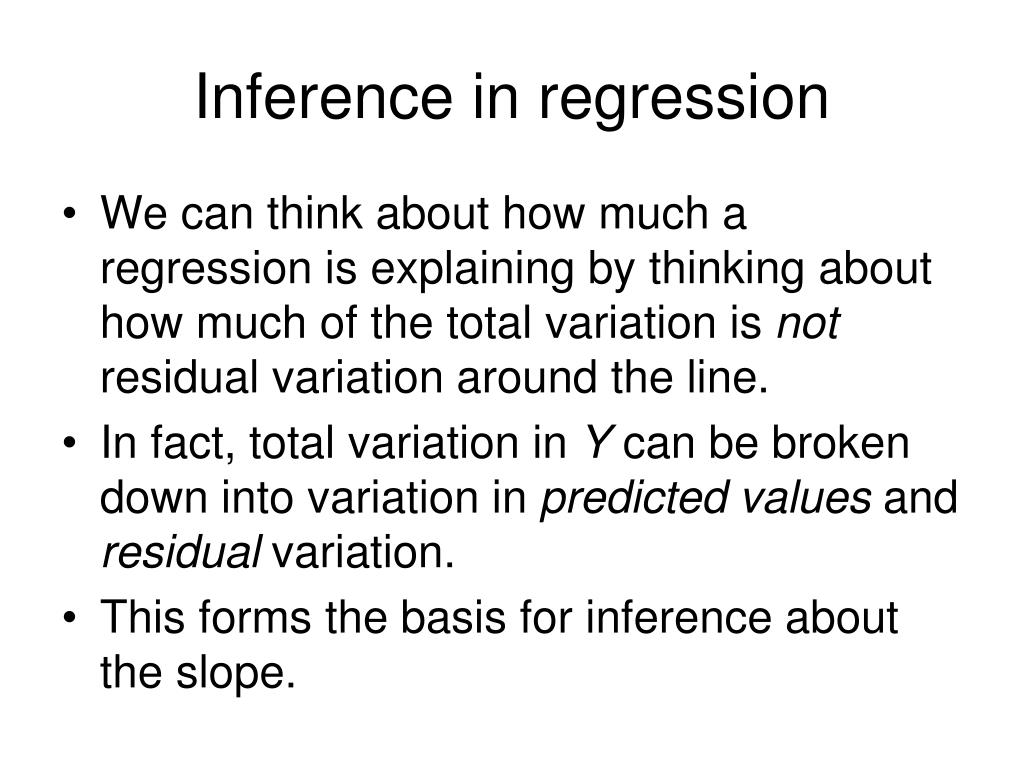 Inference in regression

• We can think about how much a regression is explaining by thinking about how much of the total variation is not residual variation around the line.
• In fact, total variation in Y can be broken down into variation in predicted values and residual variation.
• This forms the basis for inference about the slope.